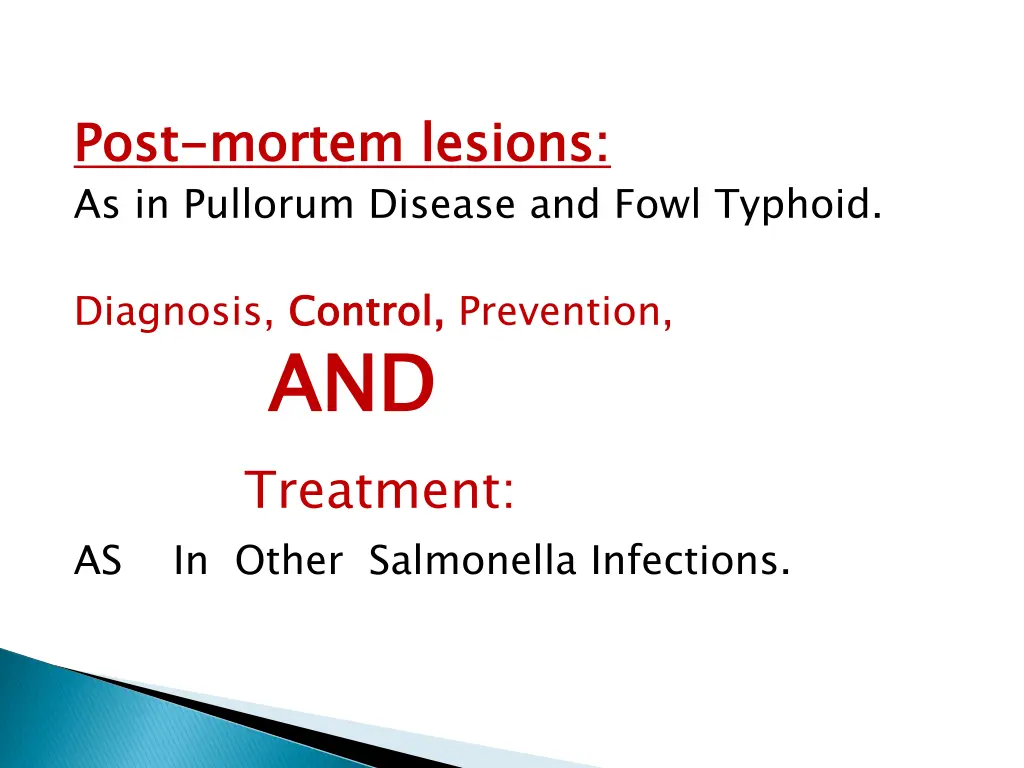 Post-mortem lesions:
As in Pullorum Disease and Fowl Typhoid.

Diagnosis, Control, Prevention,

AND

Treatment:

AS In Other Salmonella Infections.